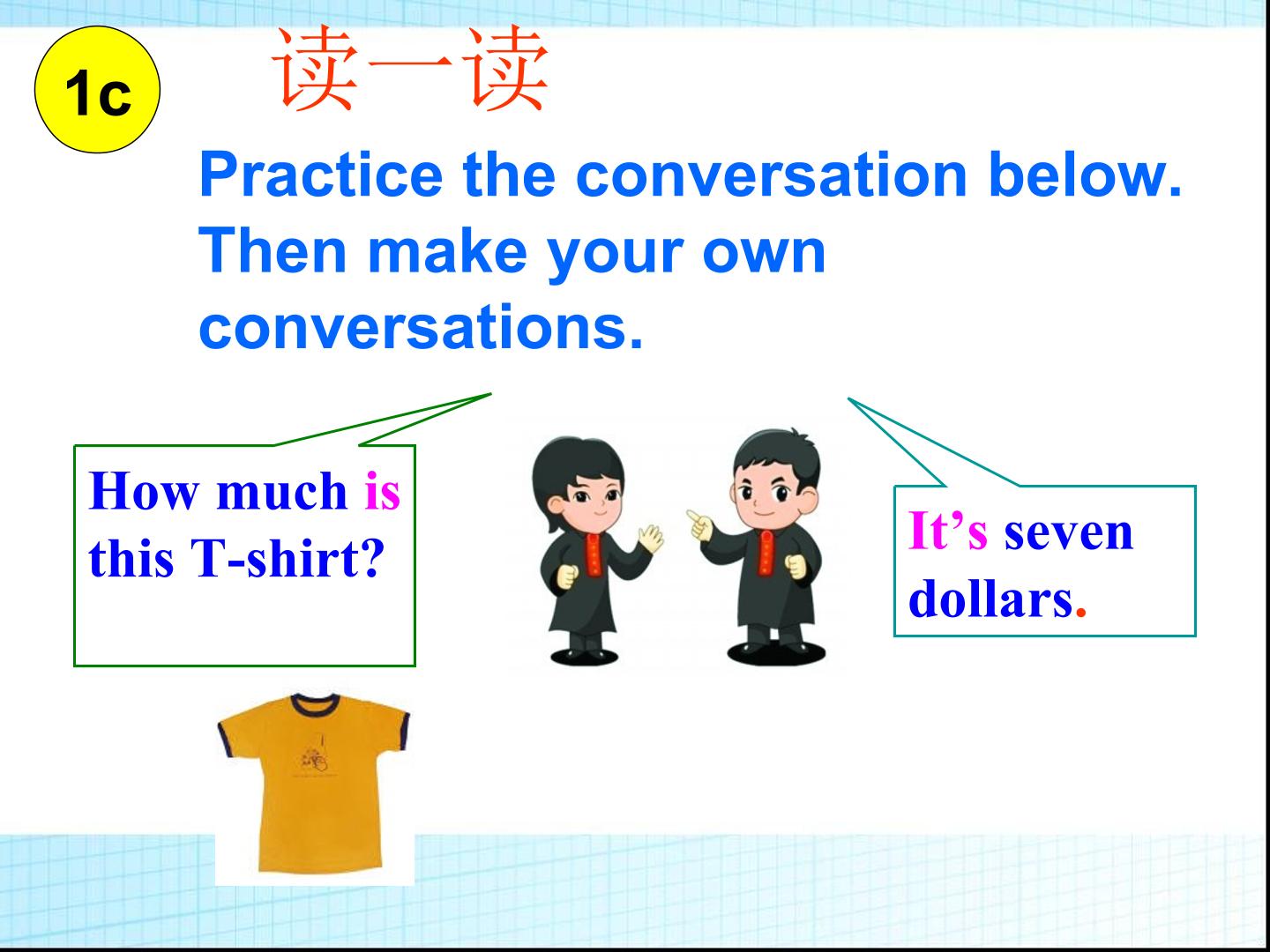 1c

读一读

Practice the conversation below. Then make your own conversations.

How much is this T-shirt?

It’s seven dollars.